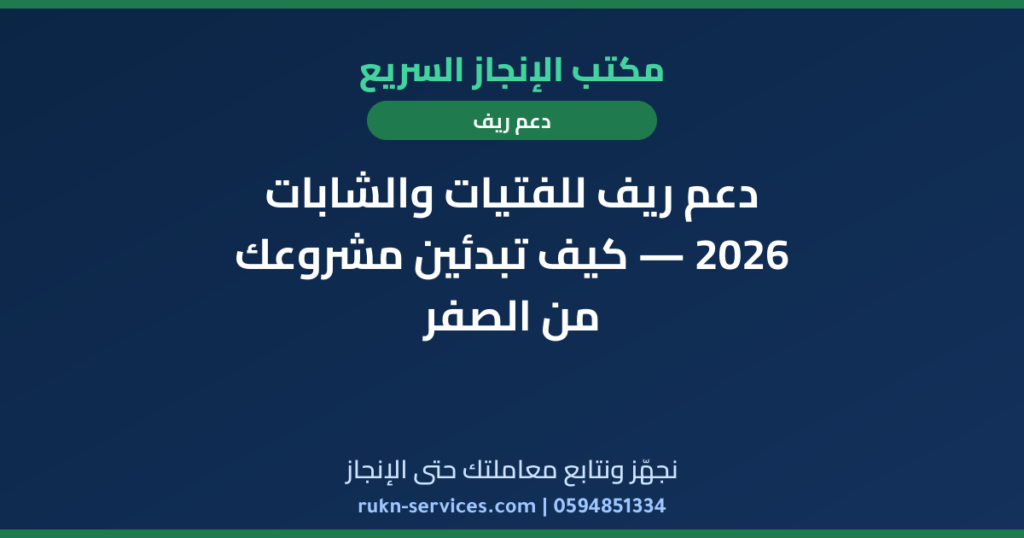 مكتب الإنجاز السريع

دعم ريف

دعم ريف للفتيات والشابات 2026 — كيف تبدئين مشروعك من الصفر

نجهّز ونتابع معاملتك حتى الإنجاز

rukn-services.com | 0594851334